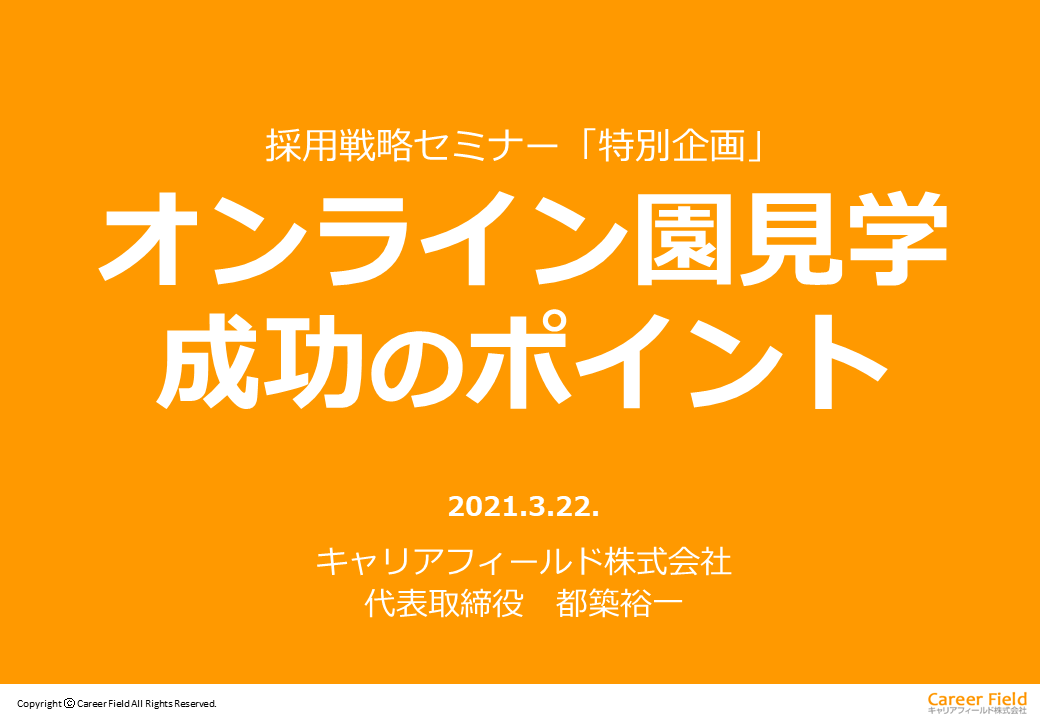 採用戦略セミナー「特別企画」

オンライン園見学
成功のポイント

2021.3.22.

キャリアフィールド株式会社
代表取締役　都築裕一

Copyright © Career Field All Rights Reserved.

Career Field
キャリアフィールド株式会社